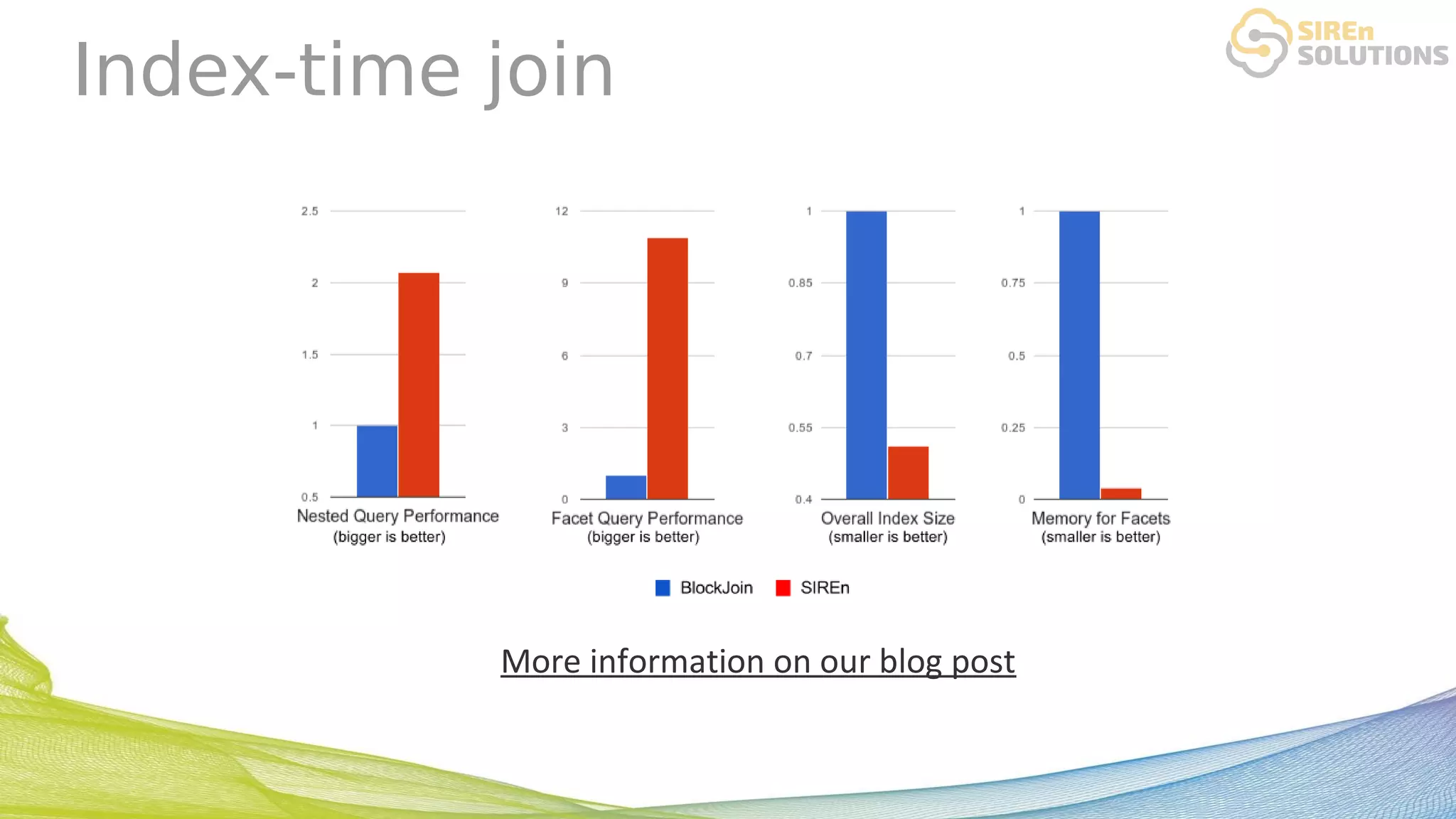 Index-time join

SIREn SOLUTIONS

2.5
2
1.5
1
0.5
Nested Query Performance
(bigger is better)

12
9
6
3
0
Facet Query Performance
(bigger is better)

1
0.85
0.7
0.55
0.4
Overall Index Size
(smaller is better)

1
0.75
0.5
0.25
0
Memory for Facets
(smaller is better)

BlockJoin SIREn

More information on our blog post